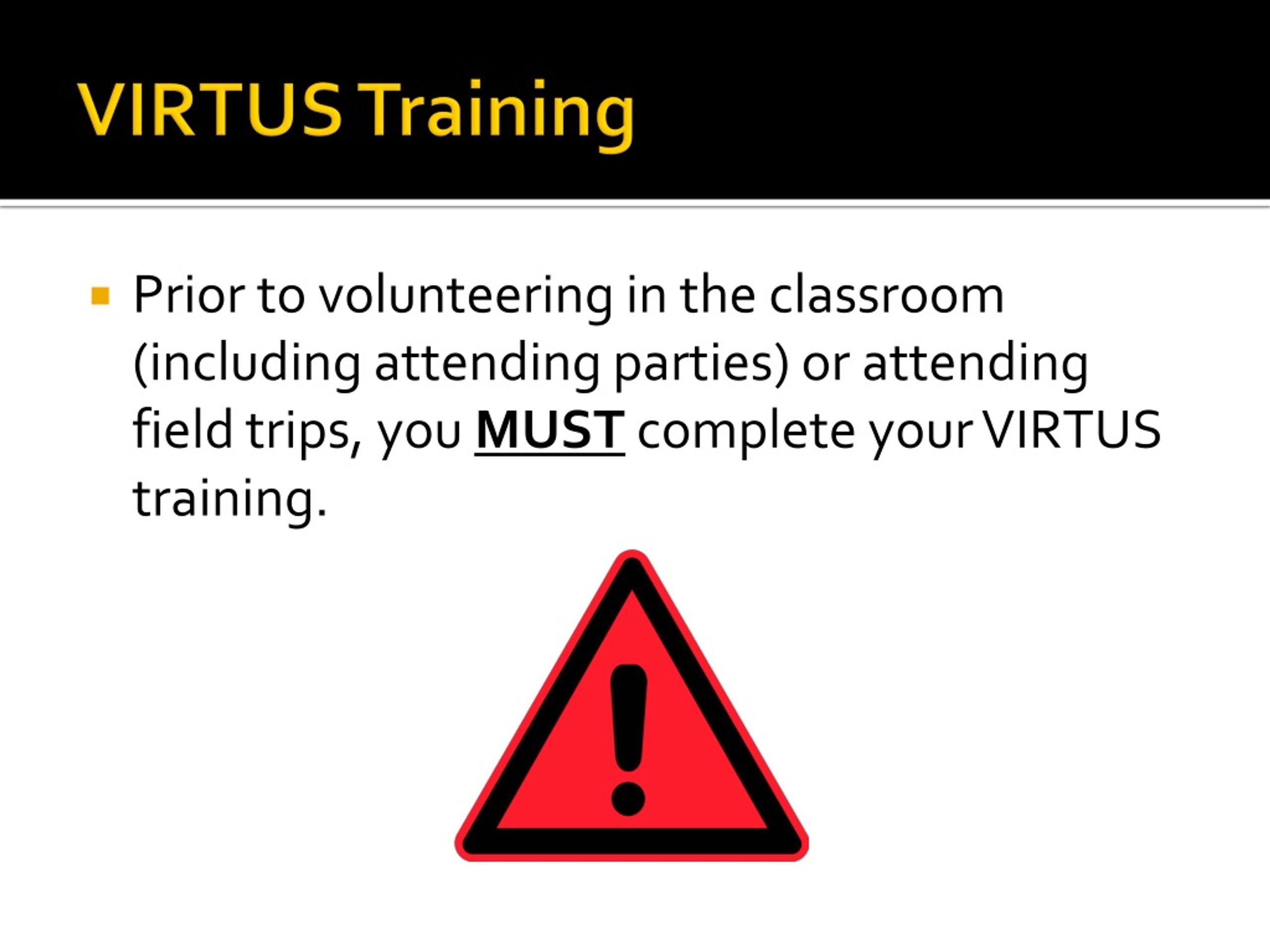 VIRTUS Training

Prior to volunteering in the classroom (including attending parties) or attending field trips, you MUST complete your VIRTUS training.